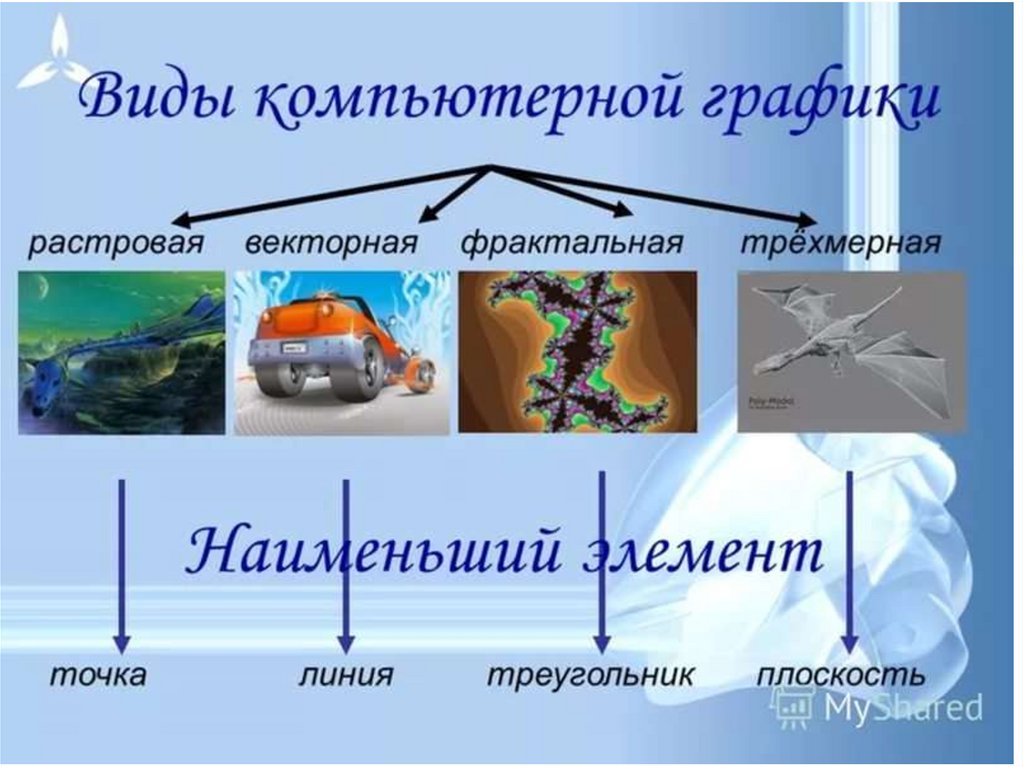 Виды компьютерной графики

растровая векторная фрактальная трёхмерная

Poly-Model

Наименьший элемент

точка линия треугольник плоскость

MyShared